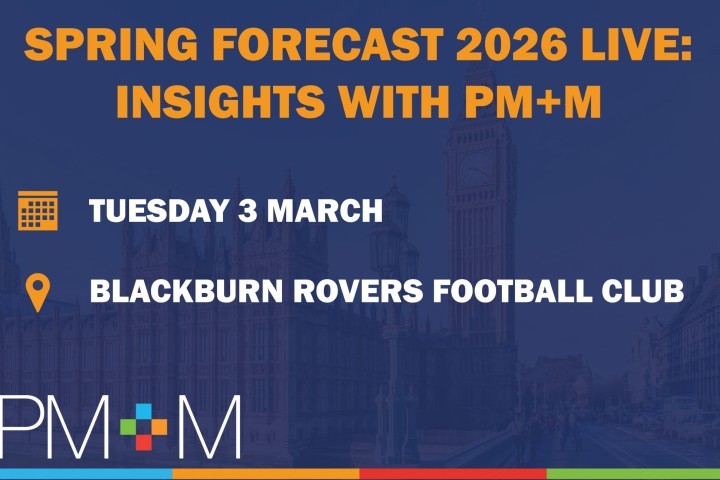 SPRING FORECAST 2026 LIVE: INSIGHTS WITH PM+M

TUESDAY 3 MARCH

BLACKBURN ROVERS FOOTBALL CLUB

PM+M